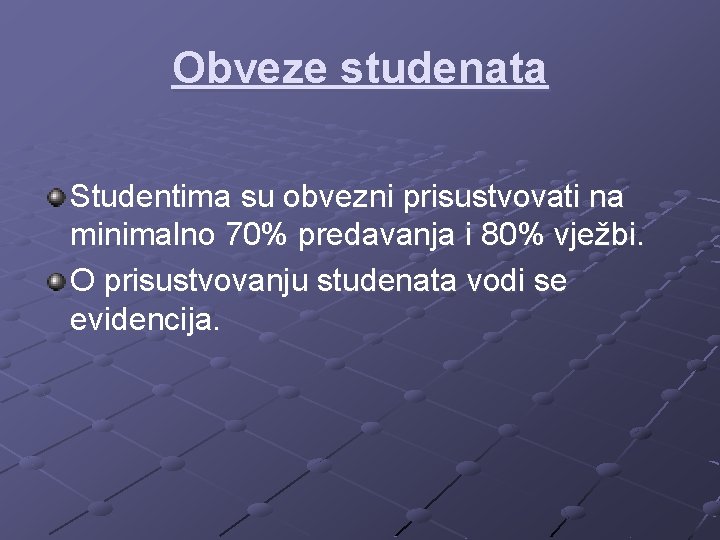 Obveze studenata

Studentima su obvezni prisustvovati na minimalno 70% predavanja i 80% vježbi.

O prisustvovanju studenata vodi se evidencija.